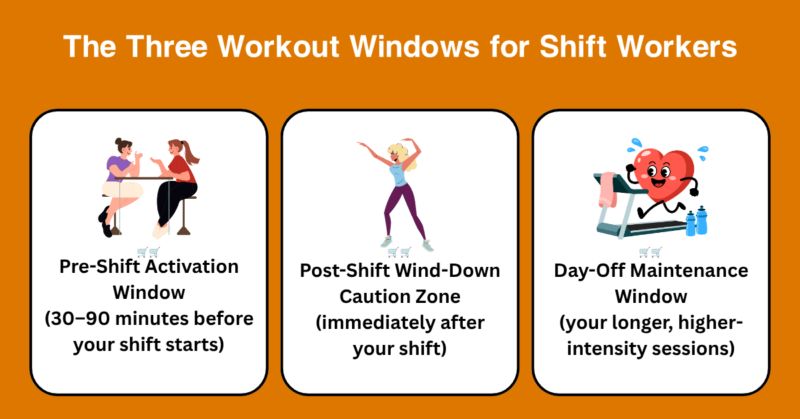 The Three Workout Windows for Shift Workers

Pre-Shift Activation Window (30–90 minutes before your shift starts)

Post-Shift Wind-Down Caution Zone (immediately after your shift)

Day-Off Maintenance Window (your longer, higher-intensity sessions)